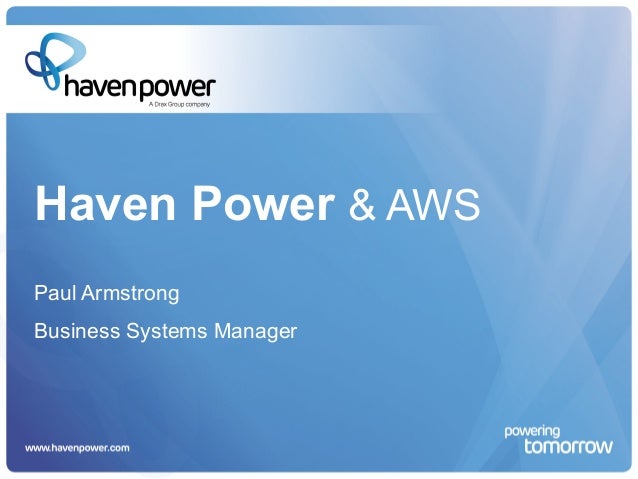 havenpower
A Drax Group company

Haven Power & AWS

Paul Armstrong

Business Systems Manager

www.havenpower.com

powering
tomorrow